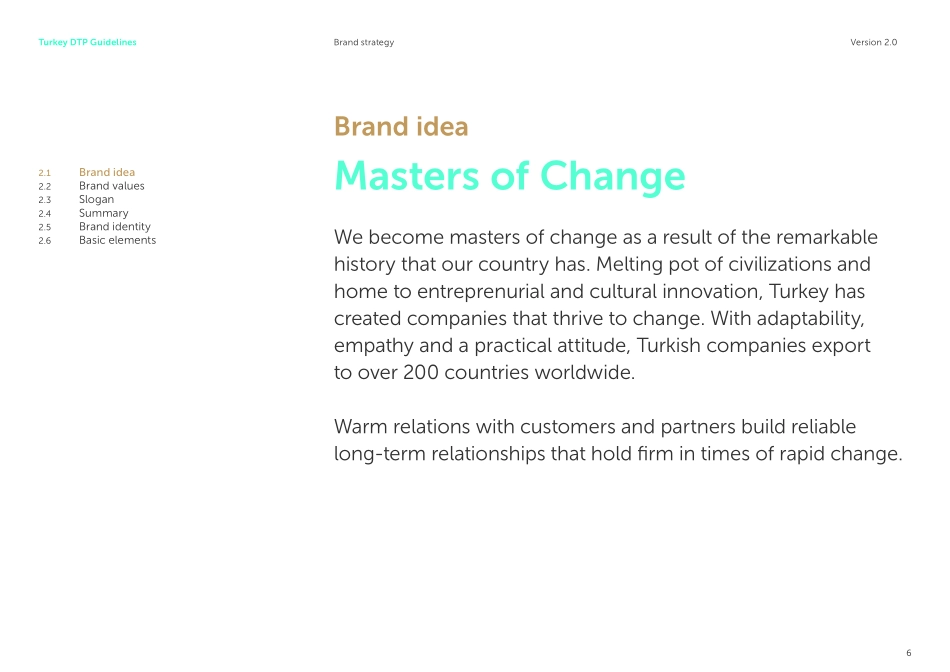 Turkey DTP Guidelines

Brand strategy

Version 2.0

2.1 Brand idea
2.2 Brand values
2.3 Slogan
2.4 Summary
2.5 Brand identity
2.6 Basic elements

Brand idea

Masters of Change

We become masters of change as a result of the remarkable history that our country has. Melting pot of civilizations and home to entreprenurial and cultural innovation, Turkey has created companies that thrive to change. With adaptability, empathy and a practical attitude, Turkish companies export to over 200 countries worldwide.

Warm relations with customers and partners build reliable long-term relationships that hold firm in times of rapid change.

6